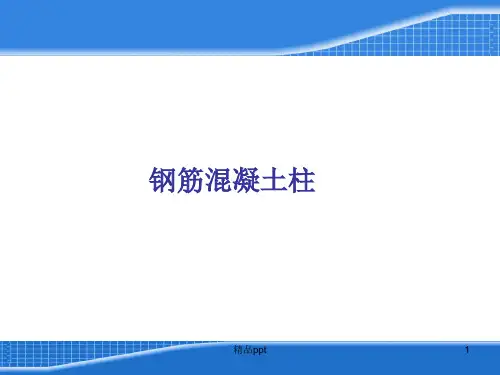 钢筋混凝土柱

精品ppt

1